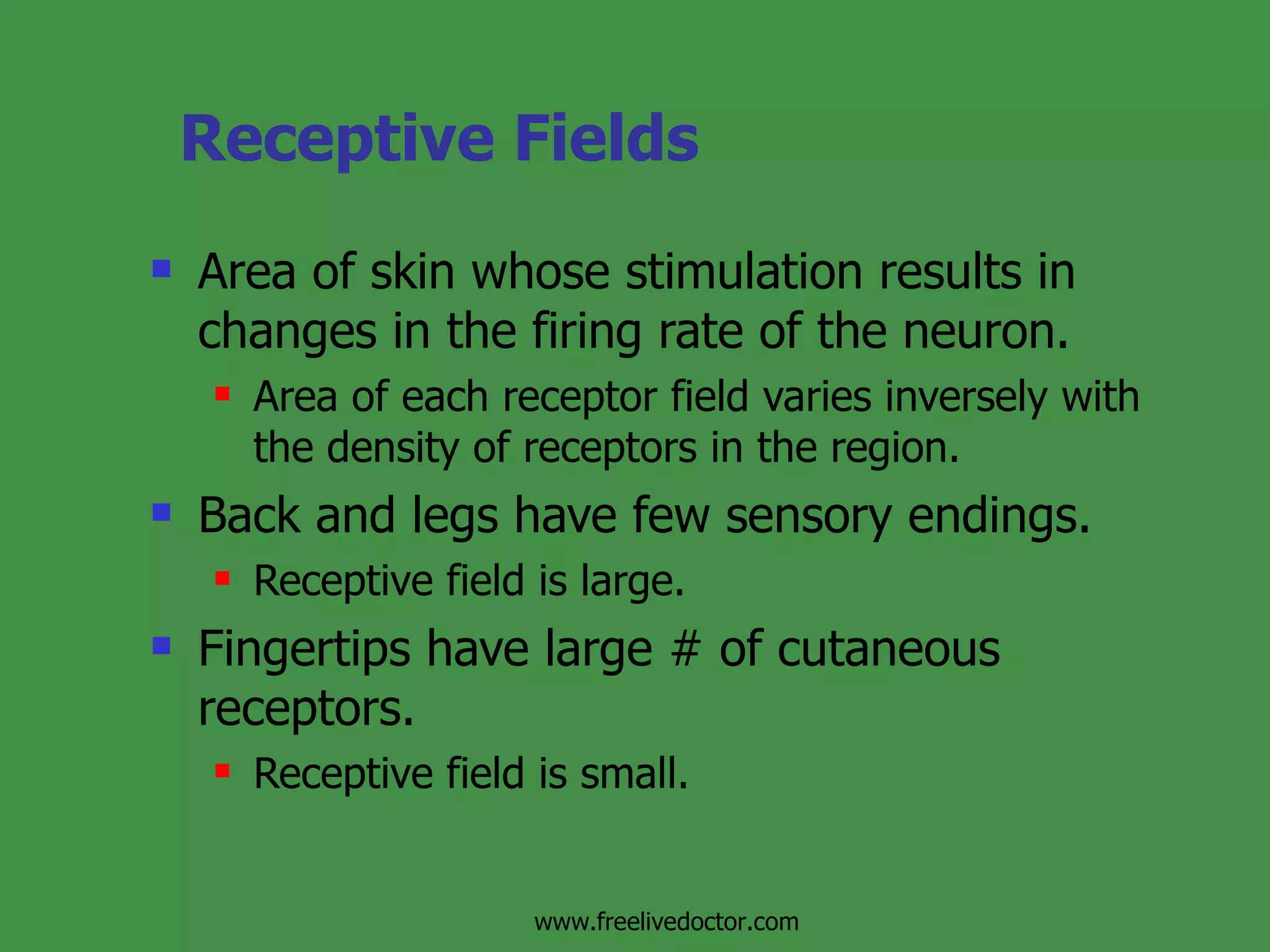 Receptive Fields

- Area of skin whose stimulation results in changes in the firing rate of the neuron.
  - Area of each receptor field varies inversely with the density of receptors in the region.
- Back and legs have few sensory endings.
  - Receptive field is large.
- Fingertips have large # of cutaneous receptors.
  - Receptive field is small.

www.freelivedoctor.com